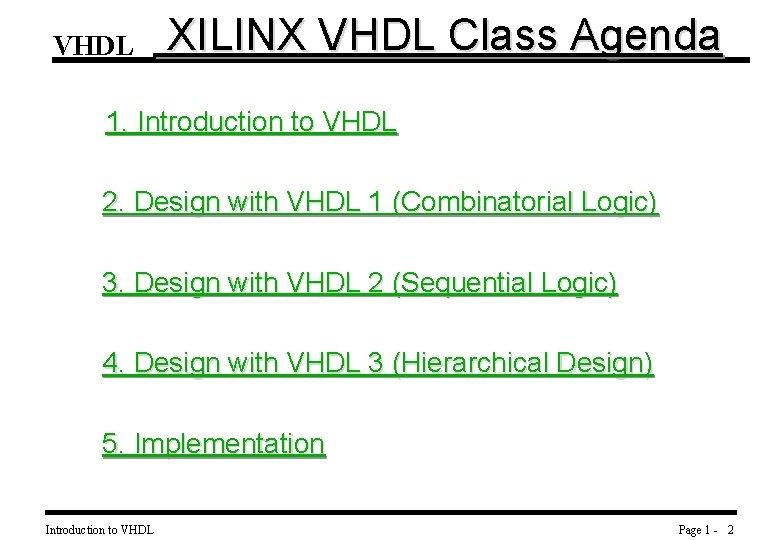 VHDL XILINX VHDL Class Agenda

1. Introduction to VHDL

2. Design with VHDL 1 (Combinatorial Logic)

3. Design with VHDL 2 (Sequential Logic)

4. Design with VHDL 3 (Hierarchical Design)

5. Implementation

Introduction to VHDL

Page 1 - 2